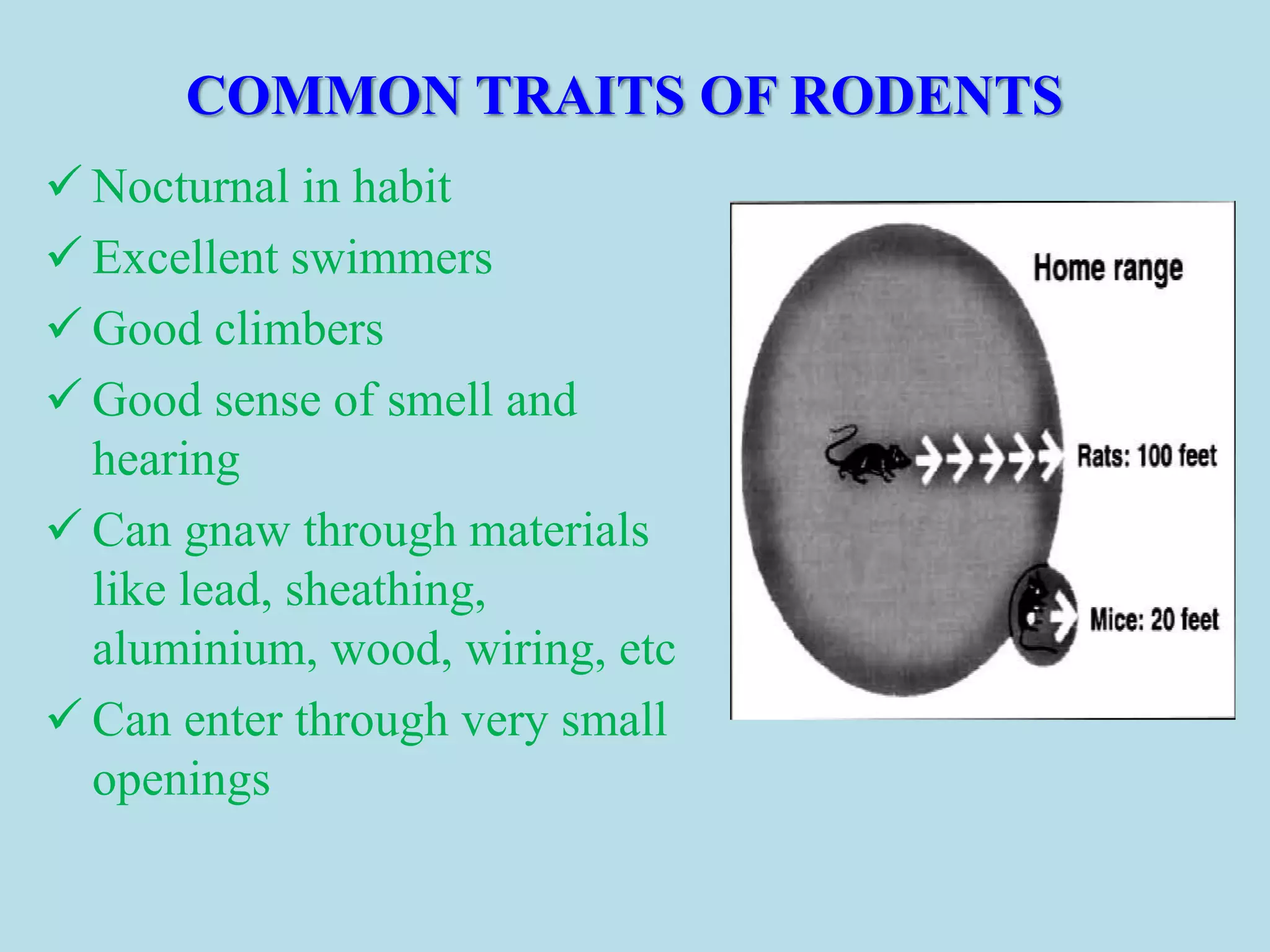 COMMON TRAITS OF RODENTS

✓ Nocturnal in habit

✓ Excellent swimmers

✓ Good climbers

✓ Good sense of smell and hearing

✓ Can gnaw through materials like lead, sheathing, aluminium, wood, wiring, etc

✓ Can enter through very small openings

Home range

Rats: 100 feet

Mice: 20 feet